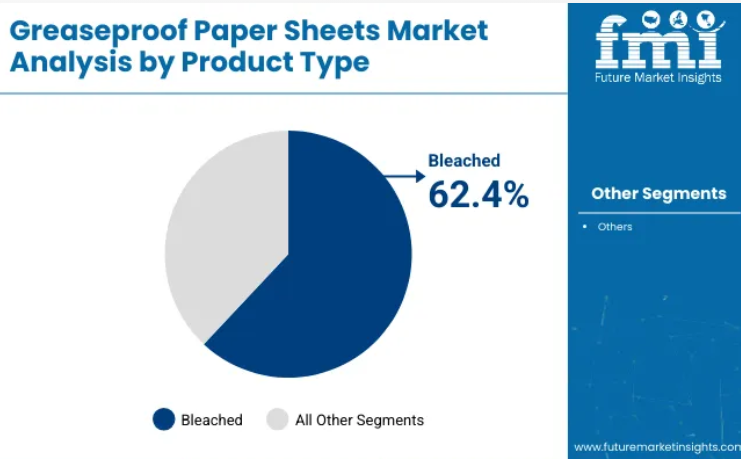 Greaseproof Paper Sheets Market Analysis by Product Type

fmi
Future Market Insights

Bleached
62.4%

Other Segments

• Others

Bleached All Other Segments

www.futuremarketinsights.com